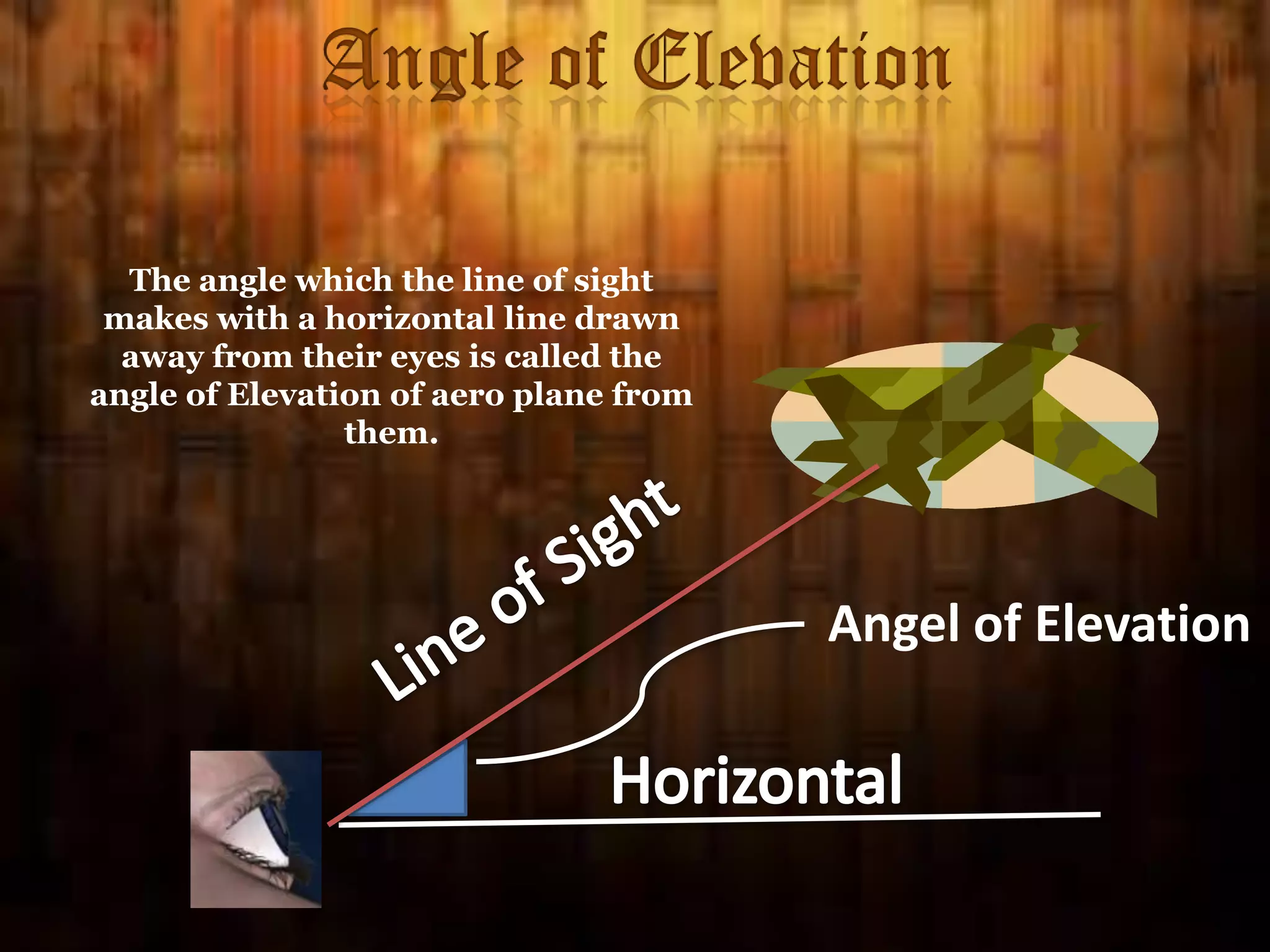 Angle of Elevation

The angle which the line of sight makes with a horizontal line drawn away from their eyes is called the angle of Elevation of aero plane from them.

Line of Sight

Angel of Elevation

Horizontal